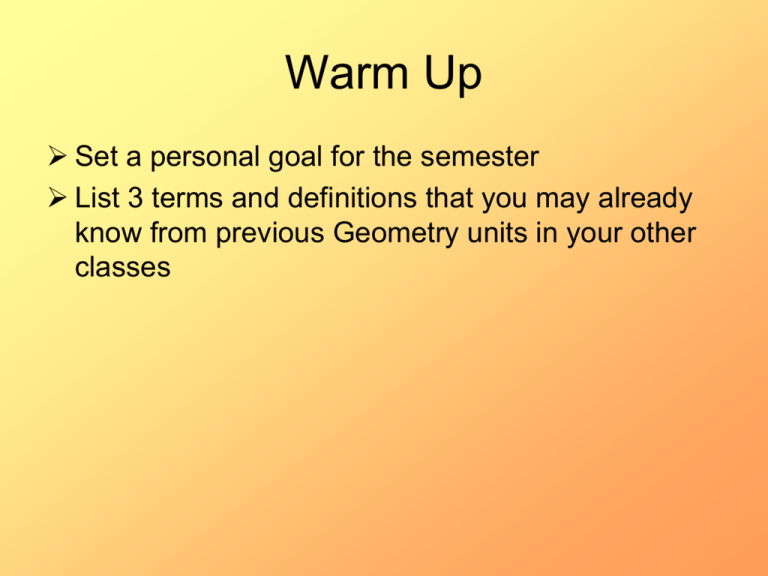 Warm Up

➢ Set a personal goal for the semester
➢ List 3 terms and definitions that you may already know from previous Geometry units in your other classes